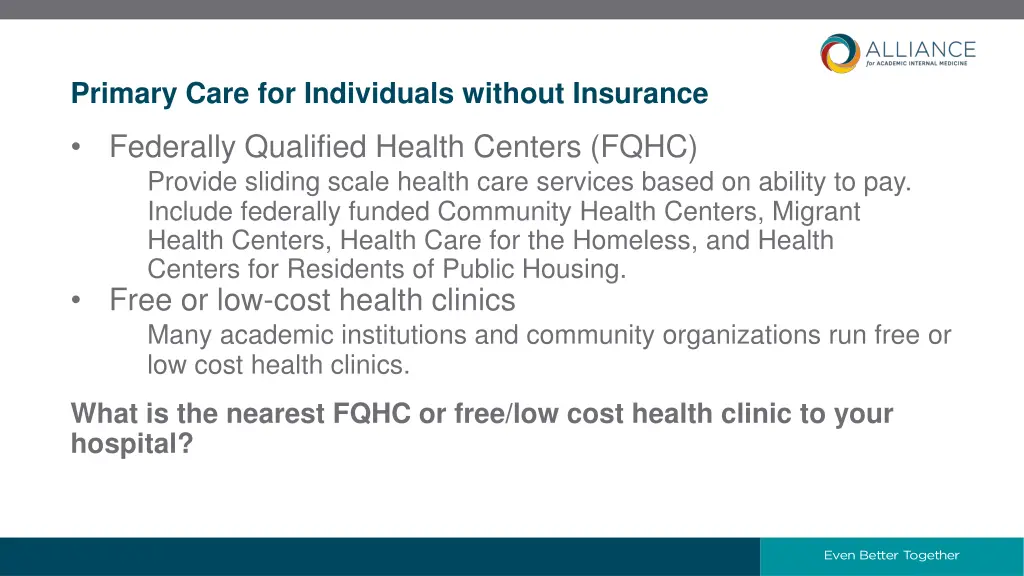 ALLIANCE
for ACADEMIC INTERNAL MEDICINE

Primary Care for Individuals without Insurance

• Federally Qualified Health Centers (FQHC)
Provide sliding scale health care services based on ability to pay. Include federally funded Community Health Centers, Migrant Health Centers, Health Care for the Homeless, and Health Centers for Residents of Public Housing.
• Free or low-cost health clinics
Many academic institutions and community organizations run free or low cost health clinics.

What is the nearest FQHC or free/low cost health clinic to your hospital?

Even Better Together